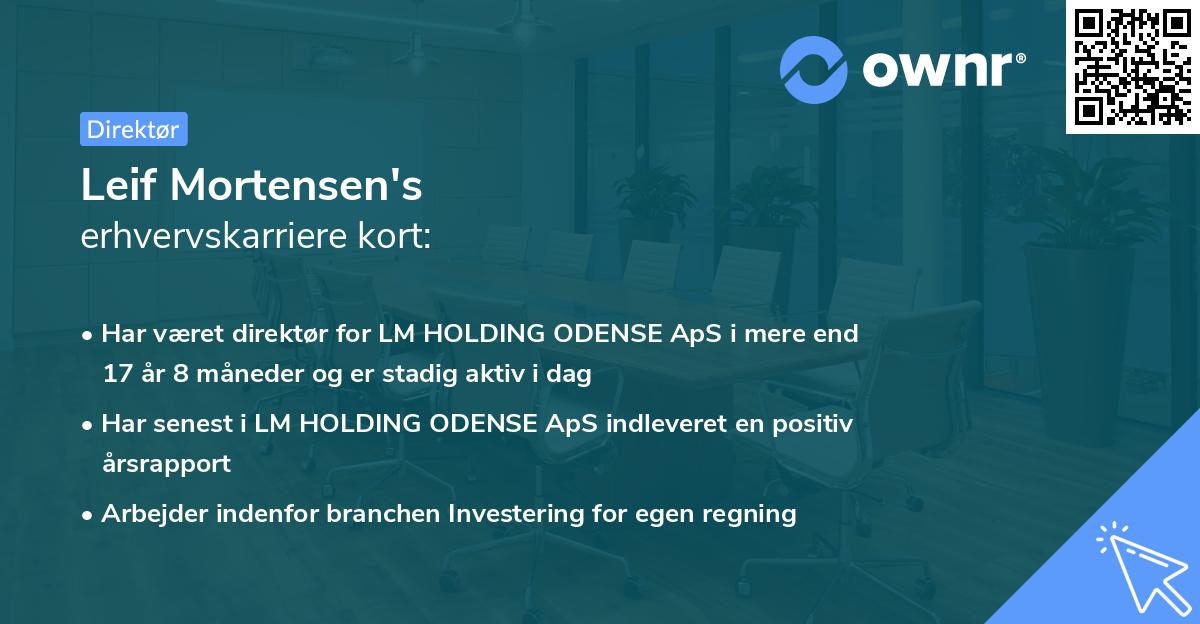 ownr®

Direktør

Leif Mortensen's
erhvervskarriere kort:

• Har været direktør for LM HOLDING ODENSE ApS i mere end 17 år 8 måneder og er stadig aktiv i dag

• Har senest i LM HOLDING ODENSE ApS indleveret en positiv årsrapport

• Arbejder indenfor branchen Investering for egen regning